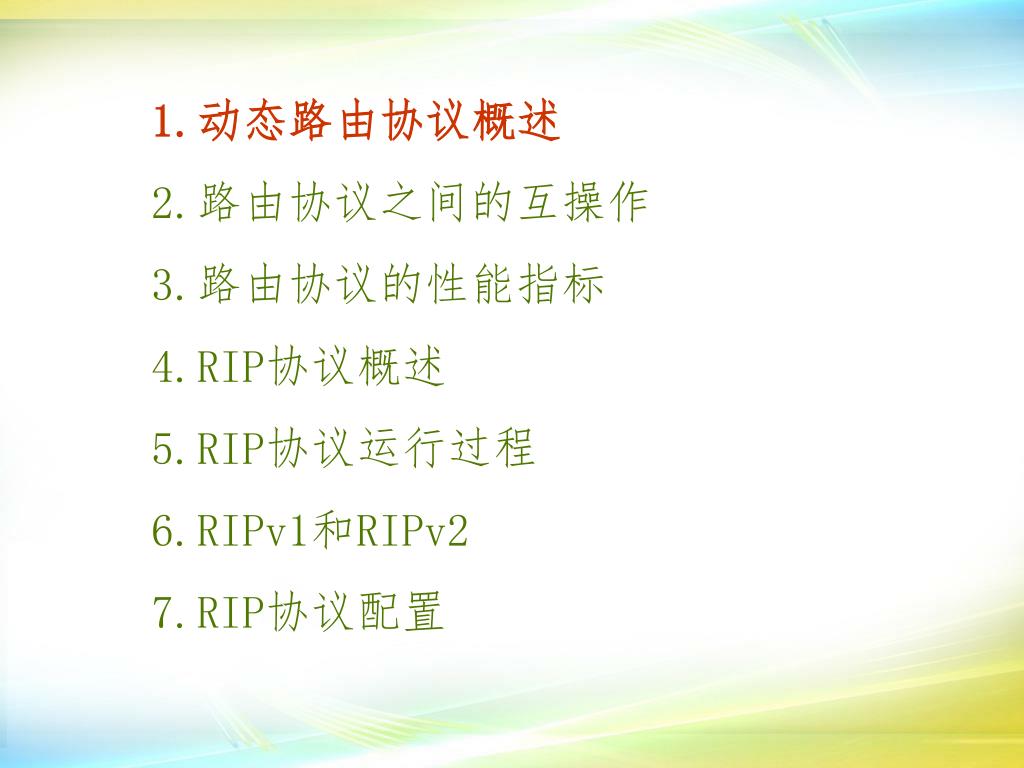 1.动态路由协议概述

2.路由协议之间的互操作

3.路由协议的性能指标

4.RIP协议概述

5.RIP协议运行过程

6.RIPv1和RIPv2

7.RIP协议配置